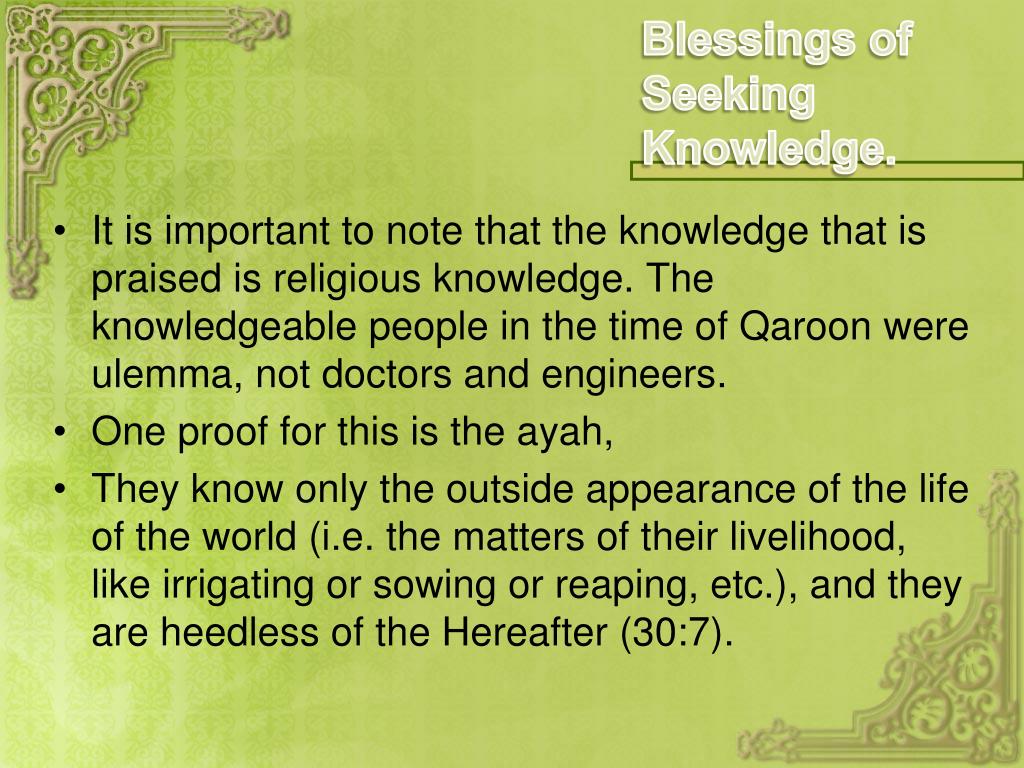 Blessings of Seeking Knowledge.

• It is important to note that the knowledge that is praised is religious knowledge. The knowledgeable people in the time of Qaroon were ulemma, not doctors and engineers.
• One proof for this is the ayah,
• They know only the outside appearance of the life of the world (i.e. the matters of their livelihood, like irrigating or sowing or reaping, etc.), and they are heedless of the Hereafter (30:7).